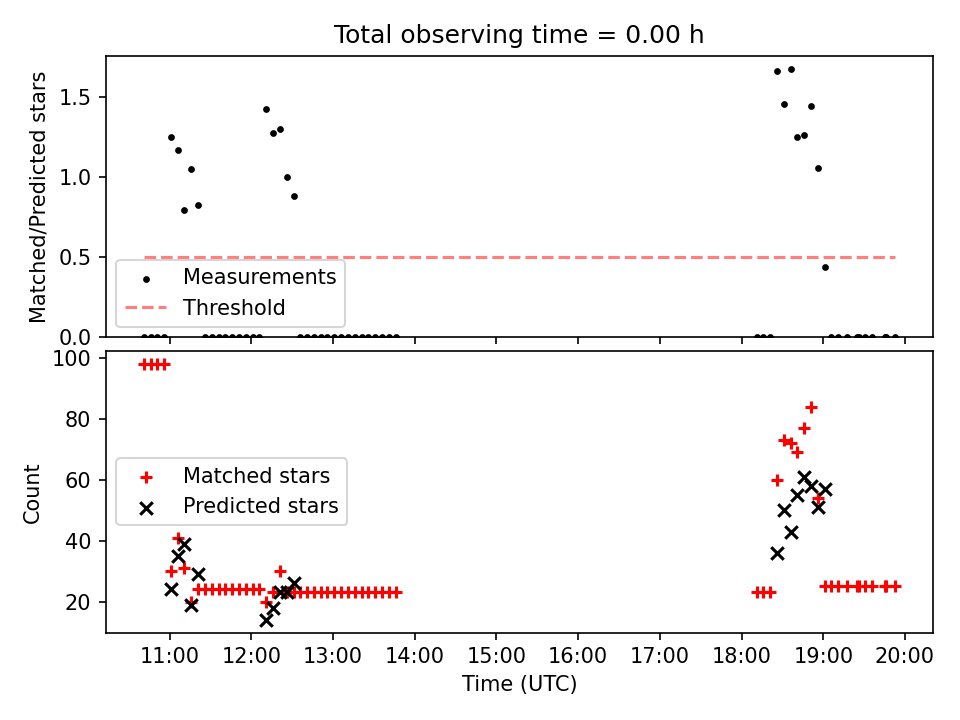 Total observing time = 0.00 h

Matched/Predicted stars

1.5
1.0
0.5
0.0

Measurements
Threshold

Count

100
80
60
40
20

Matched stars
Predicted stars

11:00 12:00 13:00 14:00 15:00 16:00 17:00 18:00 19:00 20:00

Time (UTC)